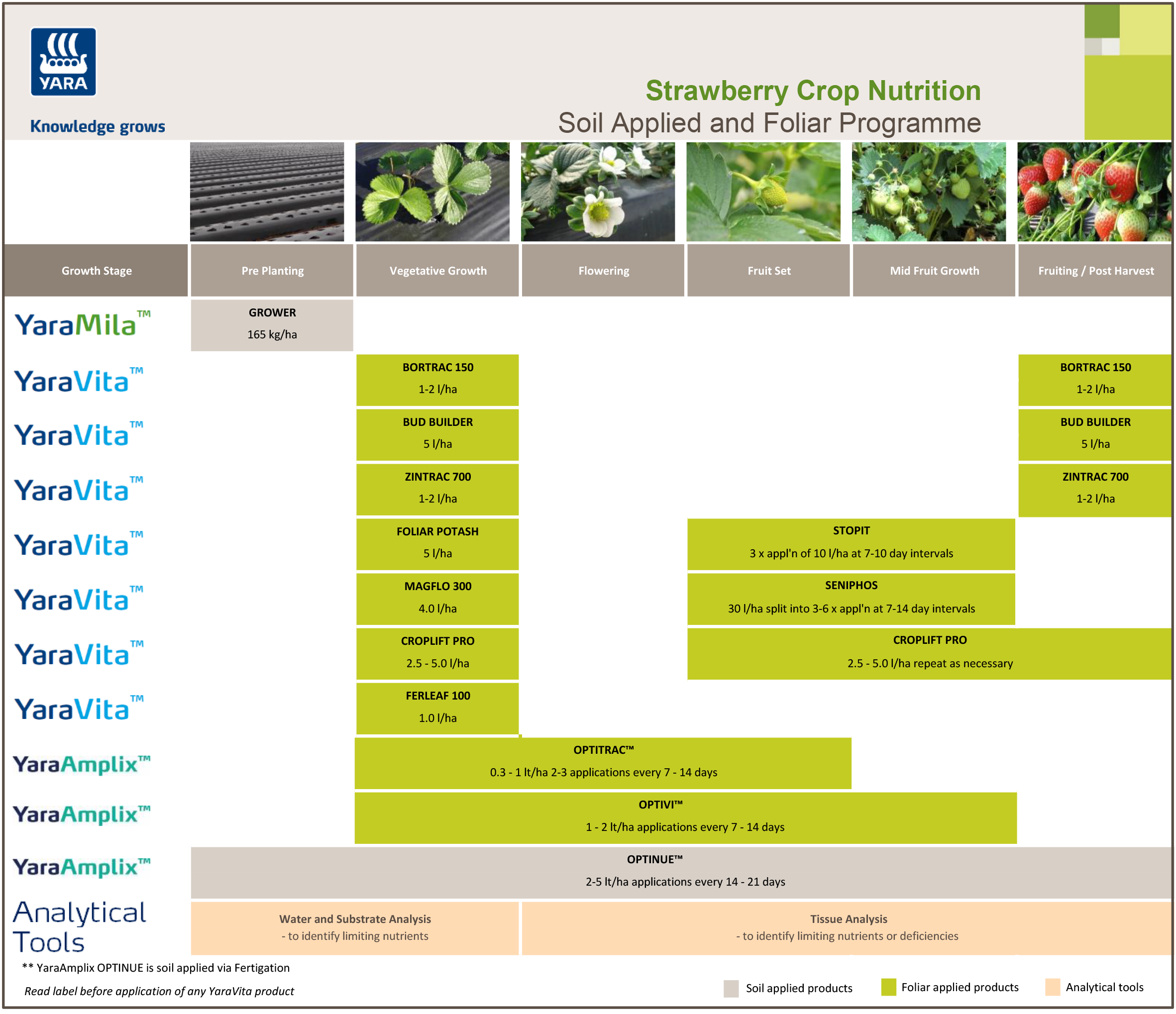 YARA

Knowledge grows

Strawberry Crop Nutrition
Soil Applied and Foliar Programme

| Growth Stage | Pre Planting | Vegetative Growth | Flowering | Fruit Set | Mid Fruit Growth | Fruiting / Post Harvest |
|---|---|---|---|---|---|---|
| YaraMila™ | GROWER 165 kg/ha | | | | | |
| YaraVita™ | | BORTRAC 150 1-2 l/ha | | | | BORTRAC 150 1-2 l/ha |
| YaraVita™ | | BUD BUILDER 5 l/ha | | | | BUD BUILDER 5 l/ha |
| YaraVita™ | | ZINTRAC 700 1-2 l/ha | | | | ZINTRAC 700 1-2 l/ha |
| YaraVita™ | | FOLIAR POTASH 5 l/ha | | STOPIT 3 x appl'n of 10 l/ha at 7-10 day intervals | | |
| YaraVita™ | | MAGFLO 300 4.0 l/ha | | SENIPHOS 30 l/ha split into 3-6 x appl'n at 7-14 day intervals | | |
| YaraVita™ | | CROPLIFT PRO 2.5 - 5.0 l/ha | | CROPLIFT PRO 2.5 - 5.0 l/ha repeat as necessary | | |
| YaraVita™ | | FERLEAF 100 1.0 l/ha | | | | |
| YaraAmplix™ | | OPTITRAC™ 0.3 - 1 lt/ha 2-3 applications every 7 - 14 days | | | | |
| YaraAmplix™ | | OPTIVI™ 1 - 2 lt/ha applications every 7 - 14 days | | | | |
| YaraAmplix™ | OPTINUE™ 2-5 lt/ha applications every 14 - 21 days | | | | | |
| Analytical Tools | Water and Substrate Analysis - to identify limiting nutrients | | Tissue Analysis - to identify limiting nutrients or deficiencies | | | |

** YaraAmplix OPTINUE is soil applied via Fertigation

Read label before application of any YaraVita product

Soil applied products Foliar applied products Analytical tools